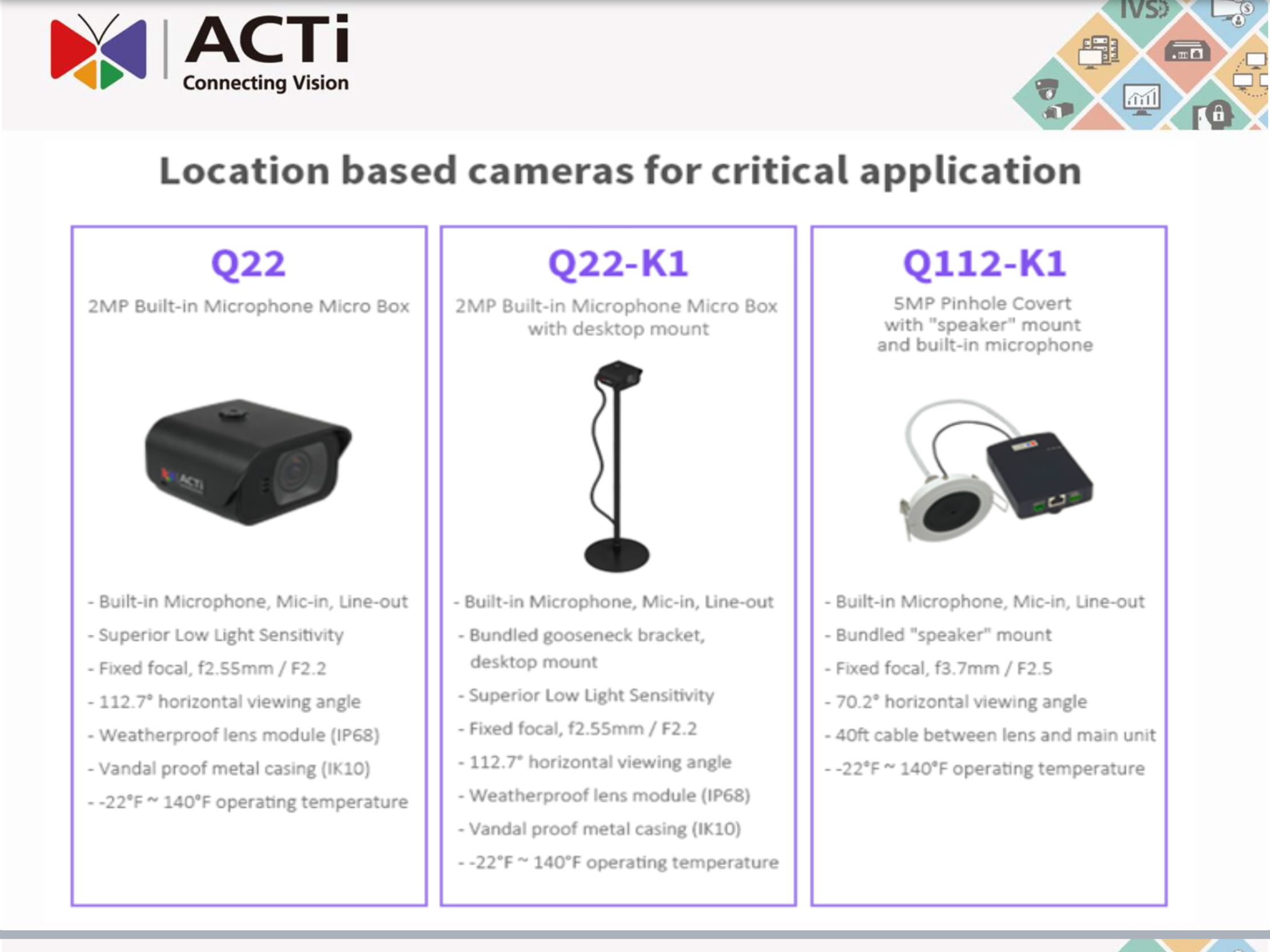 ACTi
Connecting Vision

IVS

Location based cameras for critical application

Q22
2MP Built-in Microphone Micro Box

ACTi

- Built-in Microphone, Mic-in, Line-out
- Superior Low Light Sensitivity
- Fixed focal, f2.55mm / F2.2
- 112.7° horizontal viewing angle
- Weatherproof lens module (IP68)
- Vandal proof metal casing (IK10)
- -22°F ~ 140°F operating temperature

Q22-K1
2MP Built-in Microphone Micro Box with desktop mount

- Built-in Microphone, Mic-in, Line-out
- Bundled gooseneck bracket, desktop mount
- Superior Low Light Sensitivity
- Fixed focal, f2.55mm / F2.2
- 112.7° horizontal viewing angle
- Weatherproof lens module (IP68)
- Vandal proof metal casing (IK10)
- -22°F ~ 140°F operating temperature

Q112-K1
5MP Pinhole Covert with "speaker" mount and built-in microphone

- Built-in Microphone, Mic-in, Line-out
- Bundled "speaker" mount
- Fixed focal, f3.7mm / F2.5
- 70.2° horizontal viewing angle
- 40ft cable between lens and main unit
- -22°F ~ 140°F operating temperature